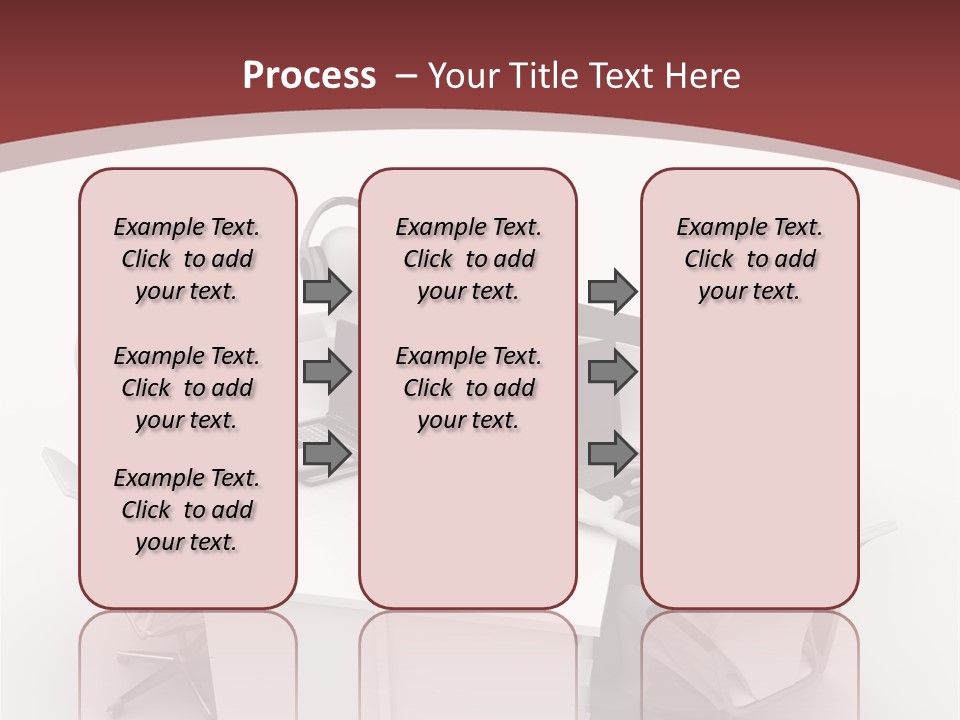 Process – Your Title Text Here

Example Text. Click to add your text.

Example Text. Click to add your text.

Example Text. Click to add your text.

Example Text. Click to add your text.

Example Text. Click to add your text.

Example Text. Click to add your text.